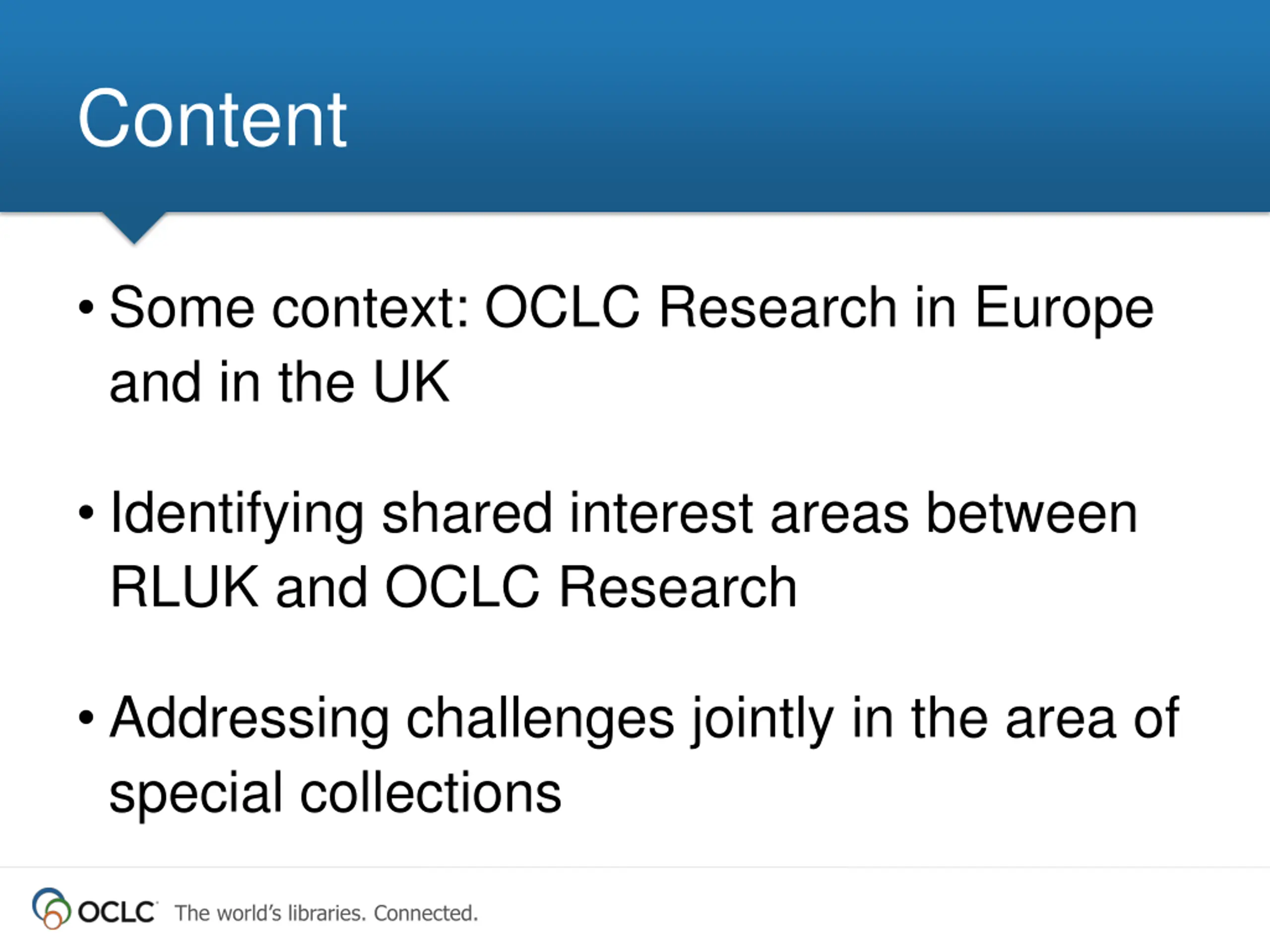 Content

• Some context: OCLC Research in Europe and in the UK

• Identifying shared interest areas between RLUK and OCLC Research

• Addressing challenges jointly in the area of special collections

OCLC The world's libraries. Connected.